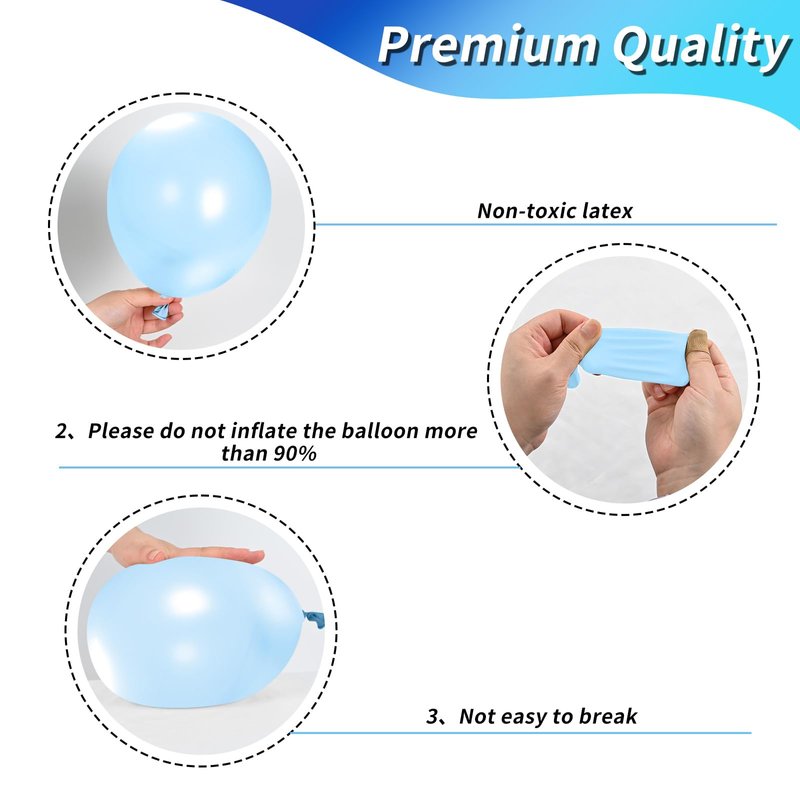 Premium Quality

Non-toxic latex

2、Please do not inflate the balloon more than 90%

3、Not easy to break